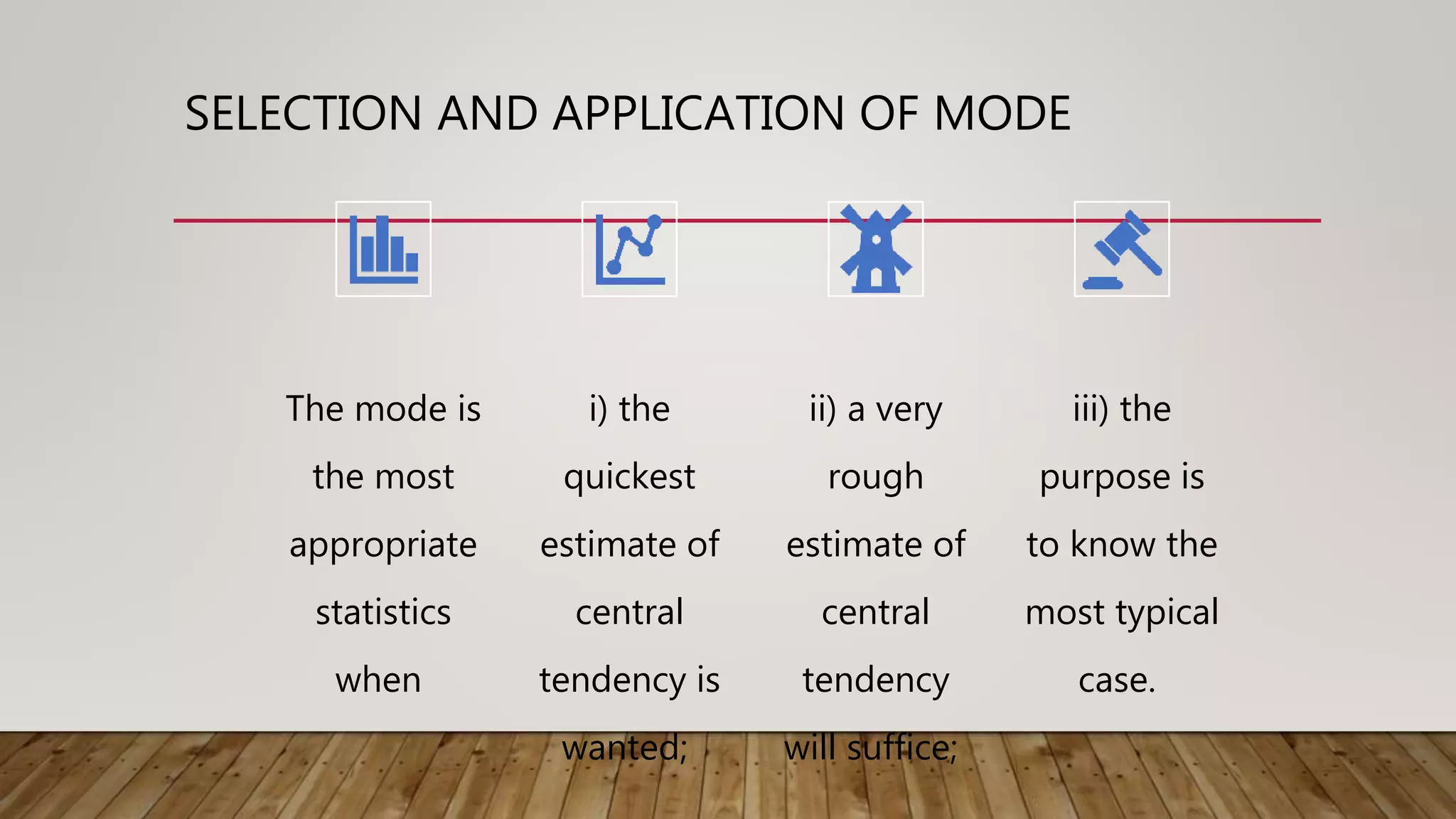 SELECTION AND APPLICATION OF MODE

The mode is the most appropriate statistics when

i) the quickest estimate of central tendency is wanted;

ii) a very rough estimate of central tendency will suffice;

iii) the purpose is to know the most typical case.